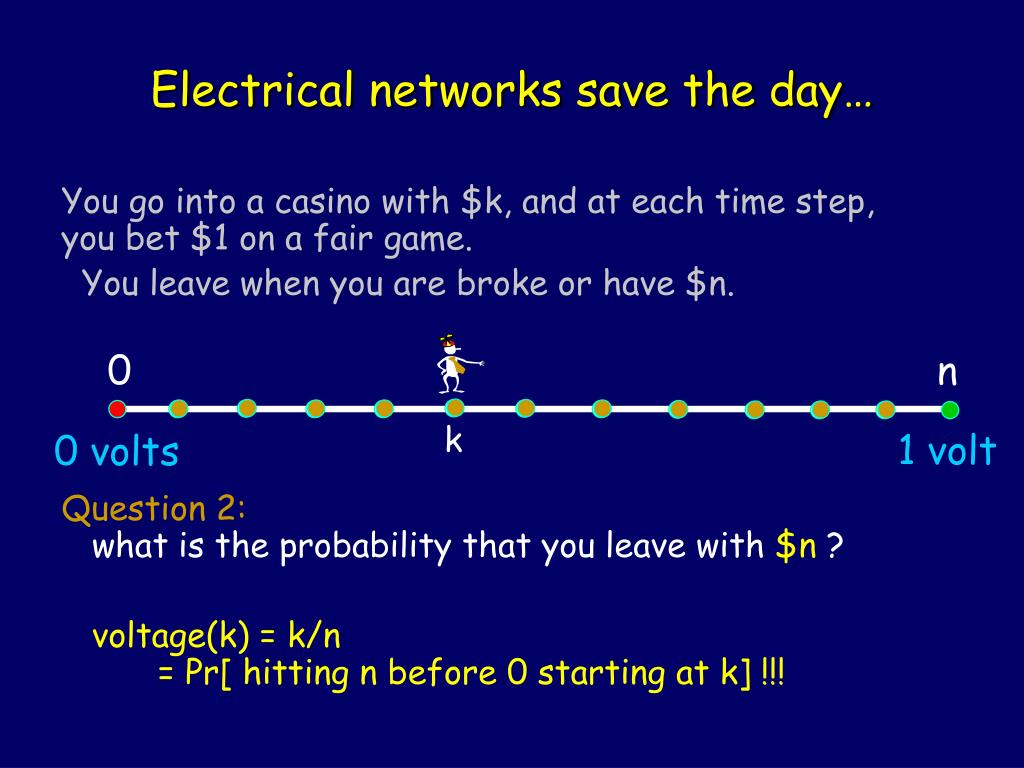 Electrical networks save the day…

You go into a casino with \$k, and at each time step, you bet \$1 on a fair game.

You leave when you are broke or have \$n.

0

n

k

0 volts

1 volt

Question 2:
what is the probability that you leave with \$n ?

voltage(k) = k/n
= Pr[ hitting n before 0 starting at k] !!!